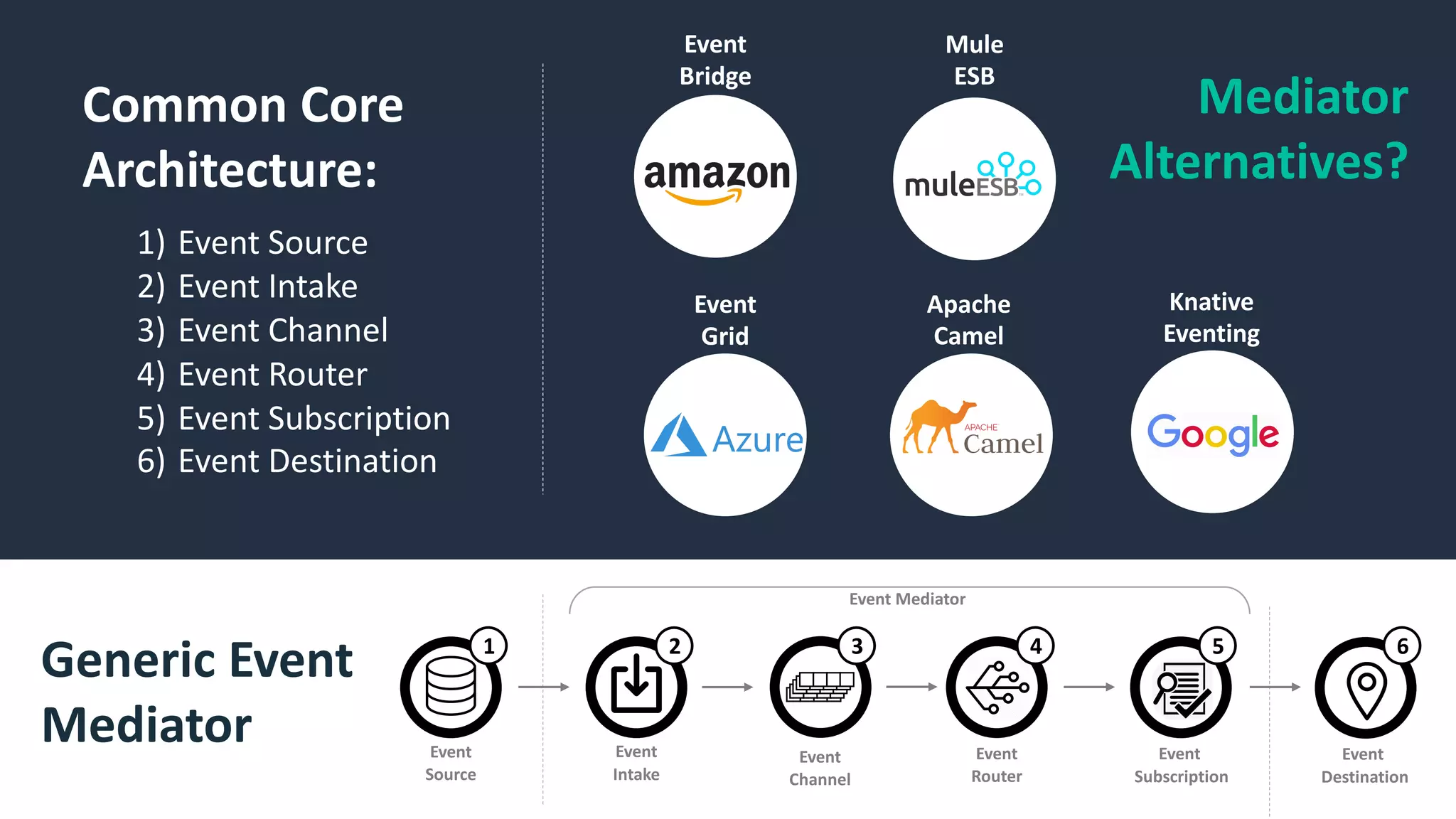 Common Core Architecture:

1) Event Source
2) Event Intake
3) Event Channel
4) Event Router
5) Event Subscription
6) Event Destination

Event Bridge

amazon

Mule ESB

muleESB

Mediator Alternatives?

Event Grid

Azure

Apache Camel

APACHE Camel

Knative Eventing

Google

Generic Event Mediator

Event Mediator

1
Event Source

2
Event Intake

3
Event Channel

4
Event Router

5
Event Subscription

6
Event Destination